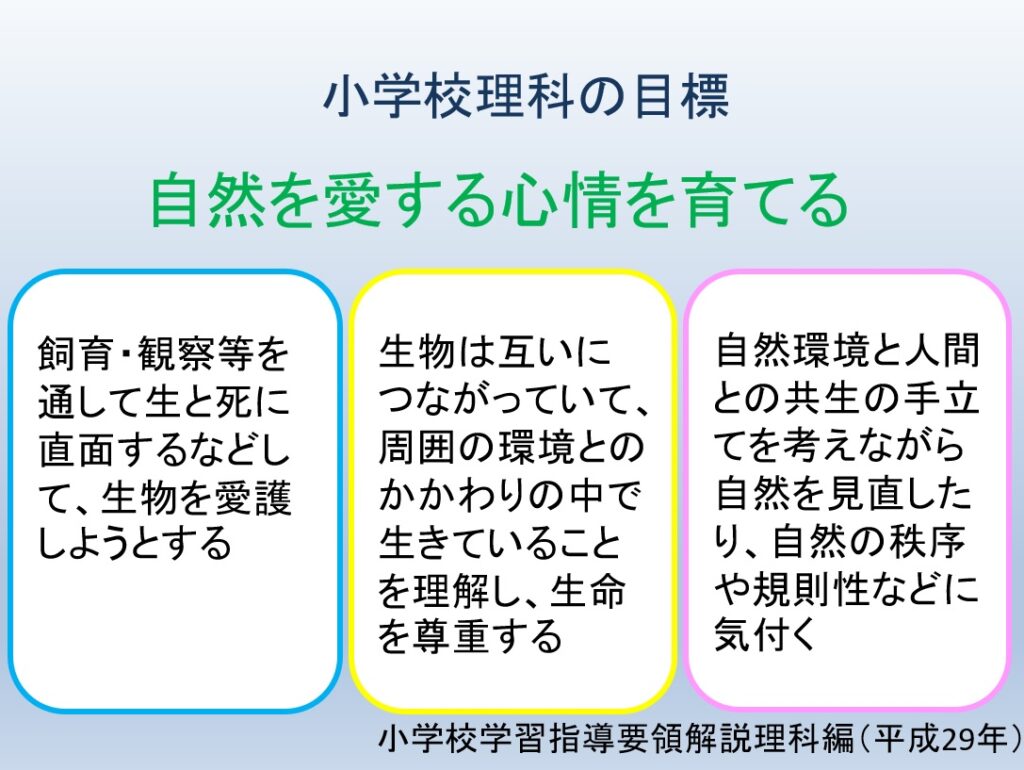 小学校理科の目標

自然を愛する心情を育てる

飼育・観察等を通して生と死に直面するなどして、生物を愛護しようとする

生物は互いにつながっていて、周囲の環境とのかかわりの中で生きていることを理解し、生命を尊重する

自然環境と人間との共生の手立てを考えながら自然を見直したり、自然の秩序や規則性などに気付く

小学校学習指導要領解説理科編（平成29年）